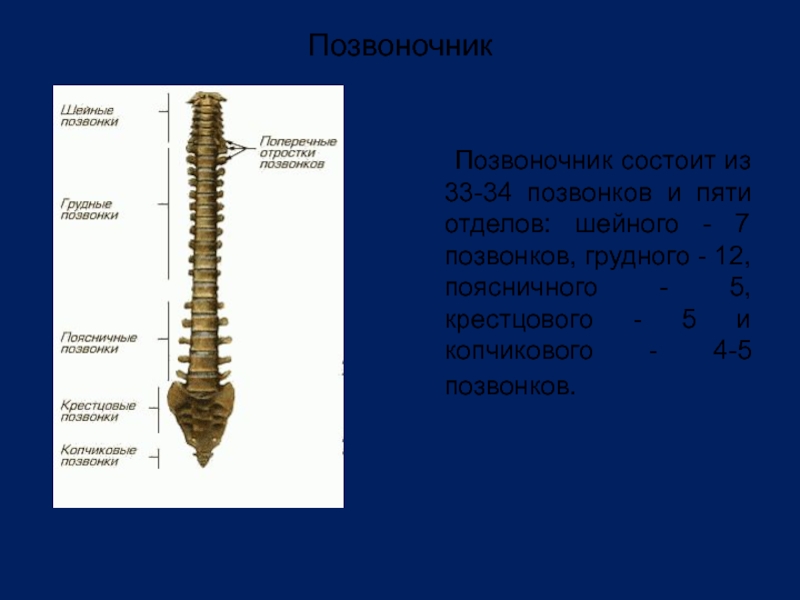 Позвоночник

Шейные позвонки

Поперечные отростки позвонков

Грудные позвонки

Поясничные позвонки

Крестцовые позвонки

Копчиковые позвонки

Позвоночник состоит из 33-34 позвонков и пяти отделов: шейного - 7 позвонков, грудного - 12, поясничного - 5, крестцового - 5 и копчикового - 4-5 позвонков.